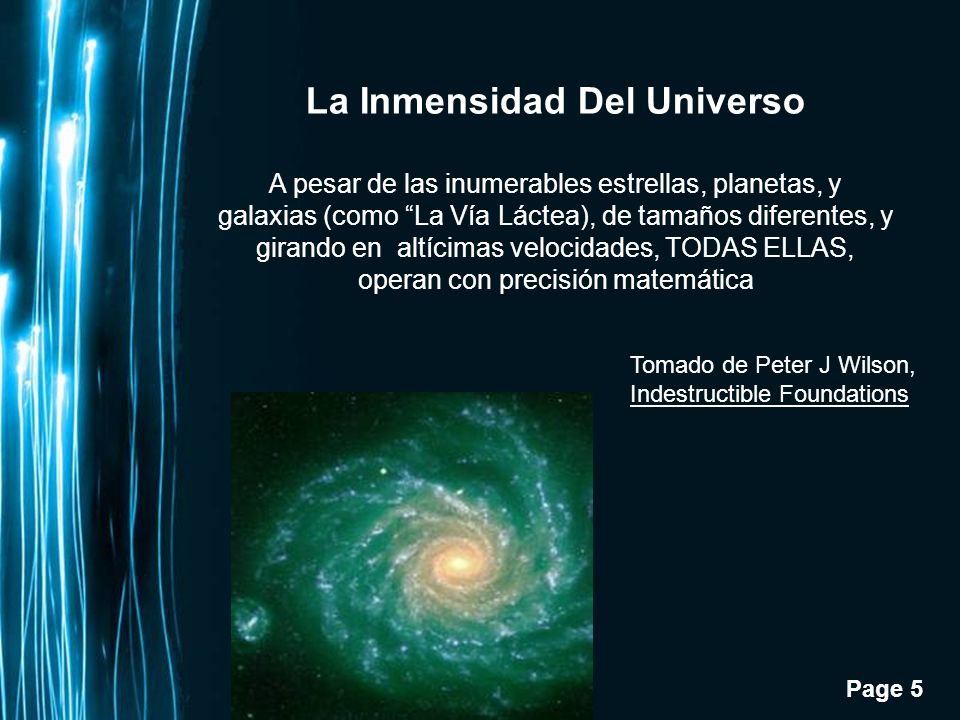 La Inmensidad Del Universo

A pesar de las inumerables estrellas, planetas, y galaxias (como “La Vía Láctea), de tamaños diferentes, y girando en altícimas velocidades, TODAS ELLAS, operan con precisión matemática

Tomado de Peter J Wilson, Indestructible Foundations

Page 5